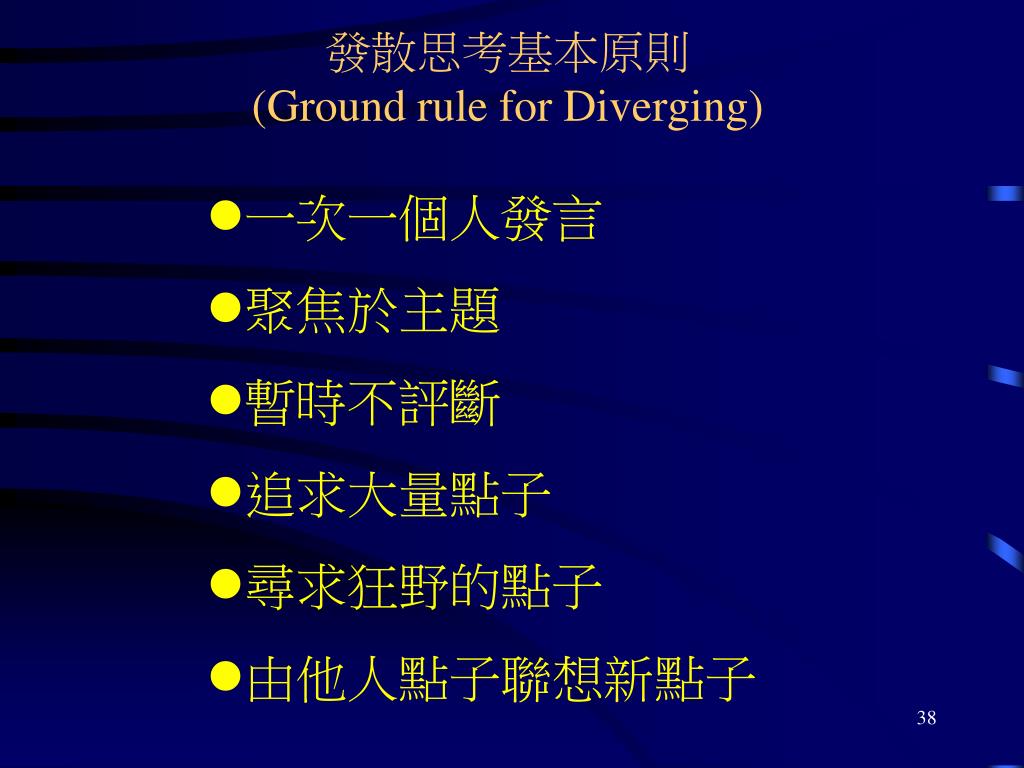 發散思考基本原則
(Ground rule for Diverging)

●一次一個人發言
●聚焦於主題
●暫時不評斷
●追求大量點子
●尋求狂野的點子
●由他人點子聯想新點子

38